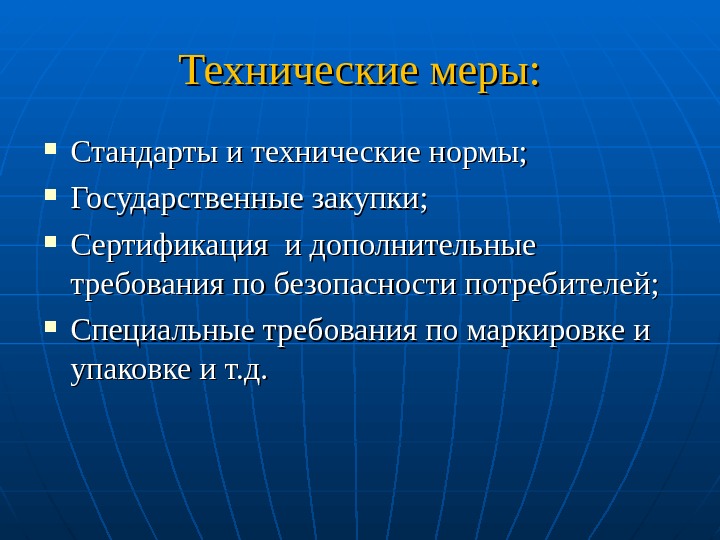 Технические меры:

- Стандарты и технические нормы;
- Государственные закупки;
- Сертификация  и дополнительные требования по безопасности потребителей;
- Специальные требования по маркировке и упаковке и т.д.